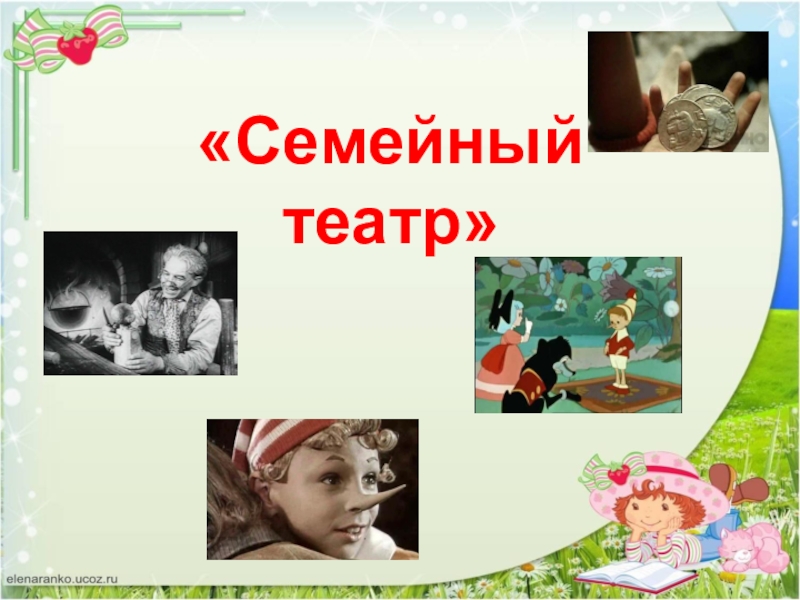 «Семейный театр»

elenaranko.ucoz.ru